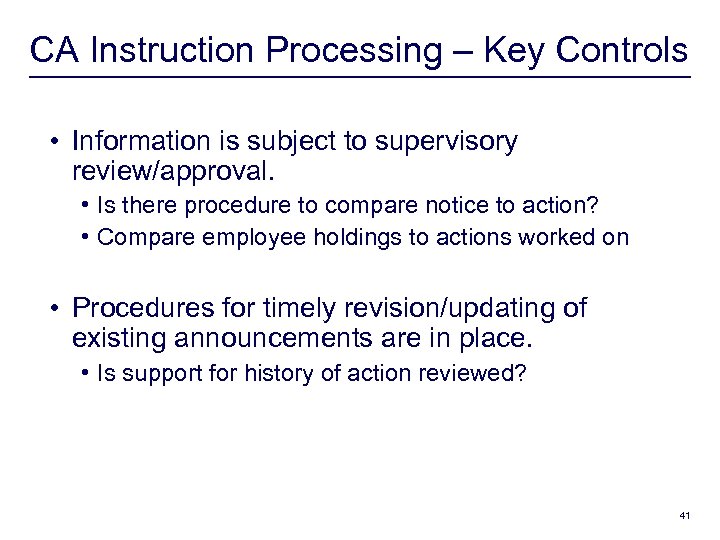 CA Instruction Processing – Key Controls

• Information is subject to supervisory review/approval.
• Is there procedure to compare notice to action?
• Compare employee holdings to actions worked on

• Procedures for timely revision/updating of existing announcements are in place.
• Is support for history of action reviewed?

41